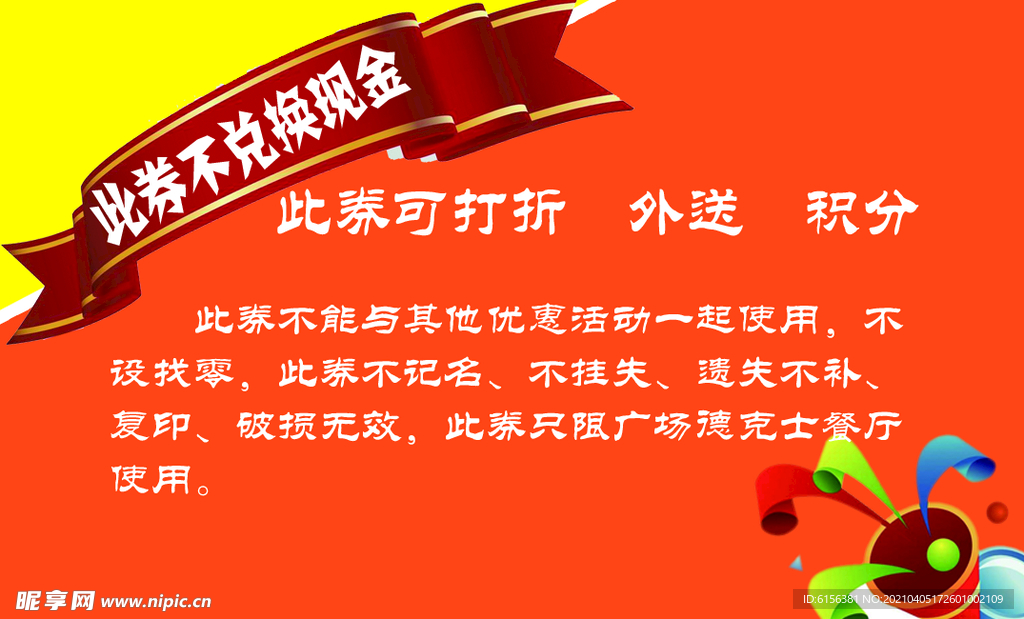 此券不兑换现金

此券可打折　外送　积分

此券不能与其他优惠活动一起使用，不设找零，此券不记名、不挂失、遗失不补、复印、破损无效，此券只限广场德克士餐厅使用。

昵享网 www.nipic.cn

ID:6156381 NO:20210405172601002109